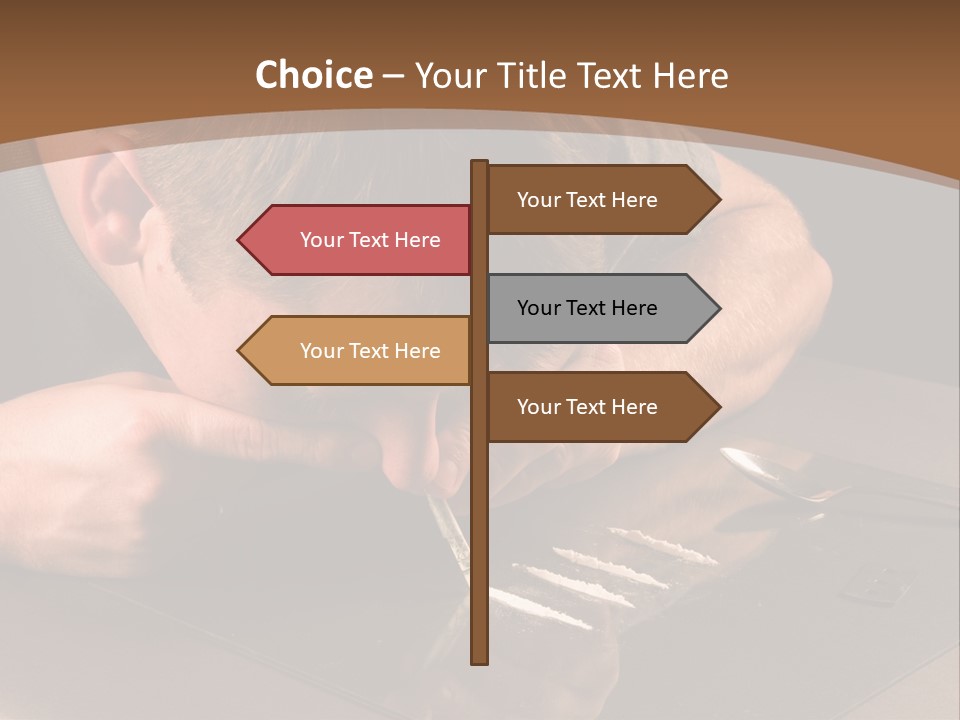 Choice – Your Title Text Here

Your Text Here

Your Text Here

Your Text Here

Your Text Here

Your Text Here